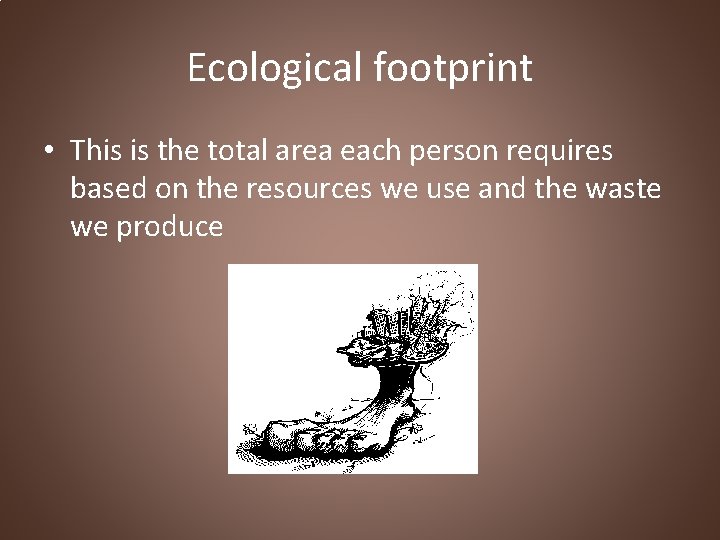 Ecological footprint

• This is the total area each person requires based on the resources we use and the waste we produce